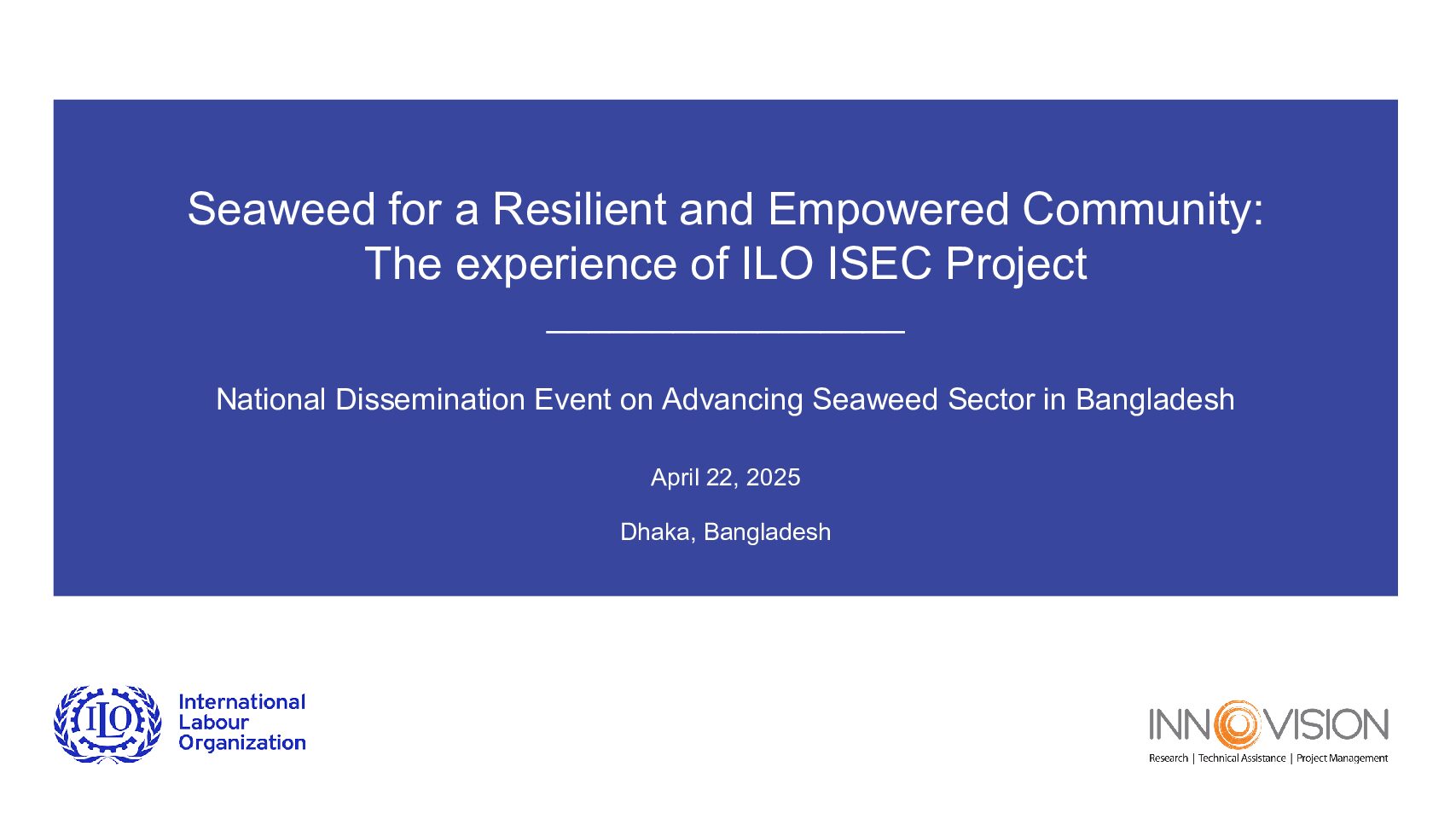 Seaweed for a Resilient and Empowered Community: The experience of ILO ISEC Project

National Dissemination Event on Advancing Seaweed Sector in Bangladesh

April 22, 2025

Dhaka, Bangladesh

ILO International Labour Organization

INNOVISION
Research | Technical Assistance | Project Management